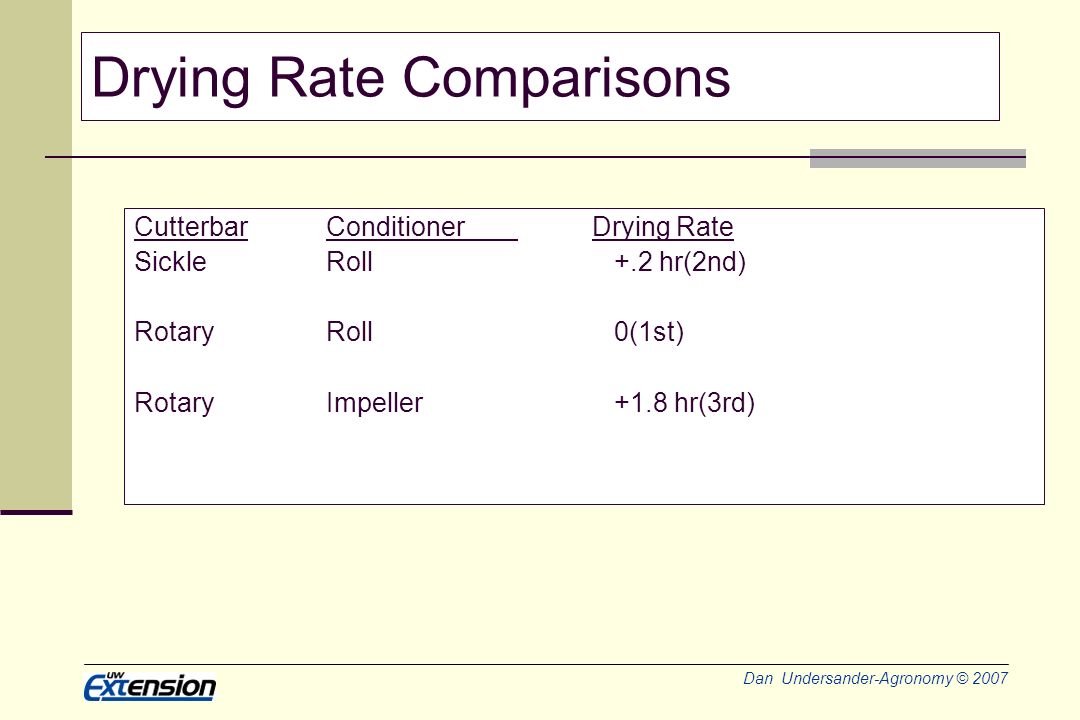 Drying Rate Comparisons

| Cutterbar | Conditioner | Drying Rate |
|---|---|---|
| Sickle | Roll | +.2 hr(2nd) |
| Rotary | Roll | 0(1st) |
| Rotary | Impeller | +1.8 hr(3rd) |

UW Extension

Dan Undersander-Agronomy © 2007